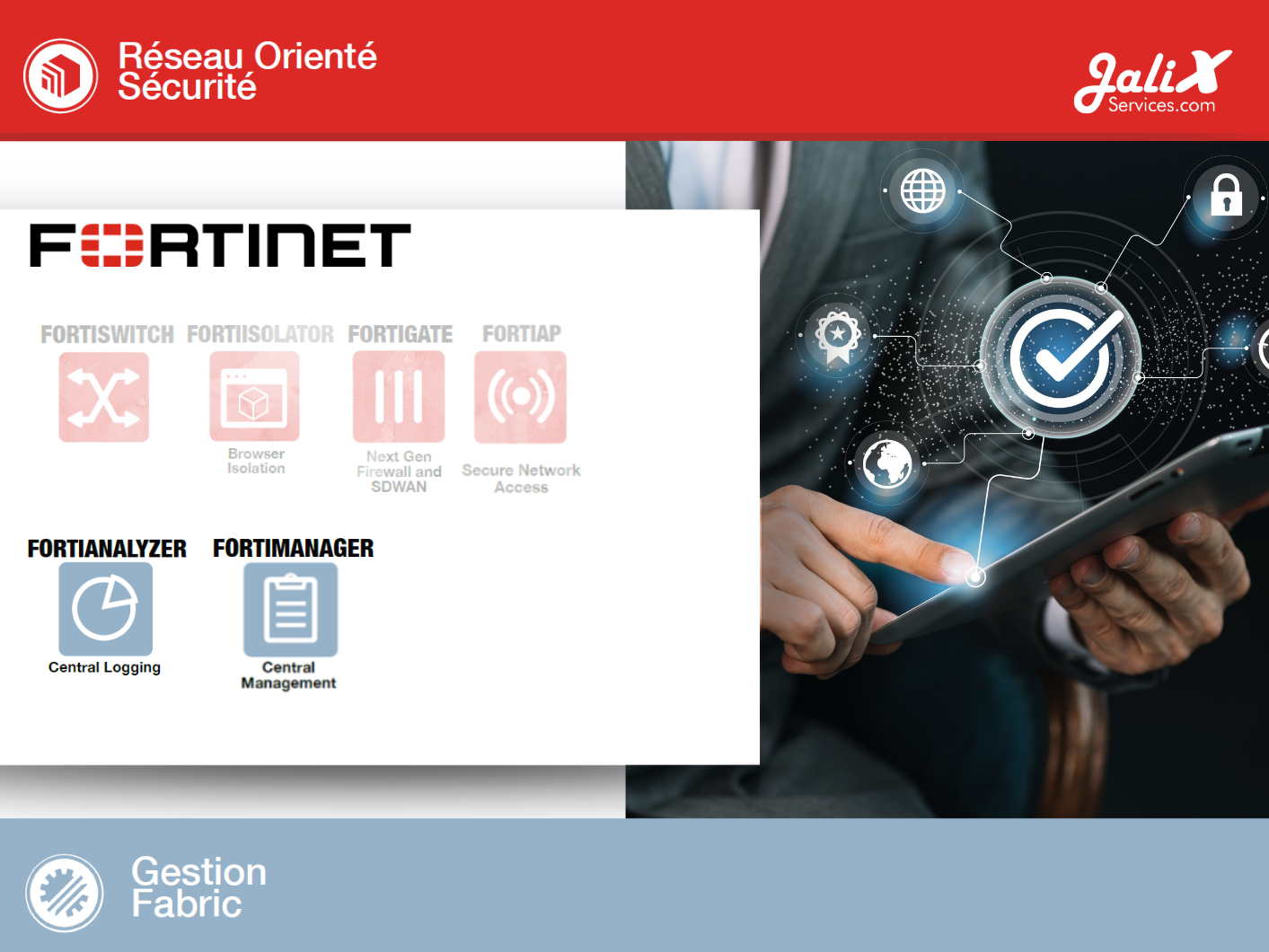 Réseau Orienté Sécurité

JaliX Services.com

FORTINET

FORTISWITCH

FORTIISOLATOR

Browser Isolation

FORTIGATE

Next Gen Firewall and SDWAN

FORTIAP

Secure Network Access

FORTIANALYZER

Central Logging

FORTIMANAGER

Central Management

Gestion Fabric